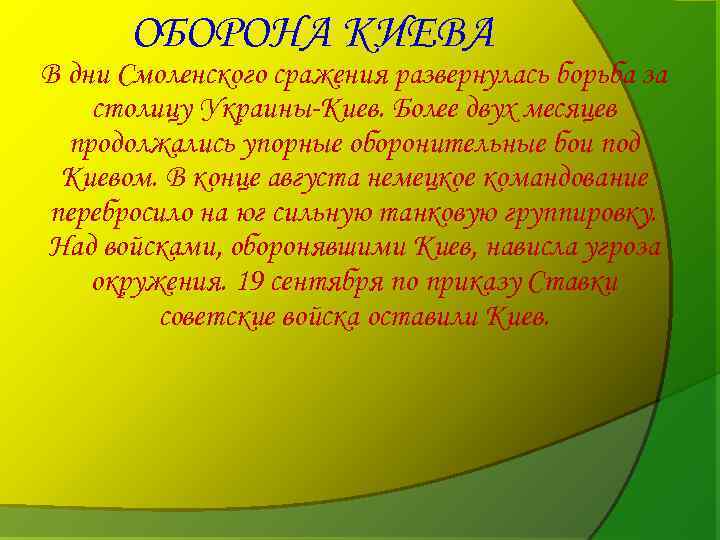 ОБОРОНА КИЕВА

В дни Смоленского сражения развернулась борьба за столицу Украины-Киев. Более двух месяцев продолжались упорные оборонительные бои под Киевом. В конце августа немецкое командование перебросило на юг сильную танковую группировку. Над войсками, оборонявшими Киев, нависла угроза окружения. 19 сентября по приказу Ставки советские войска оставили Киев.